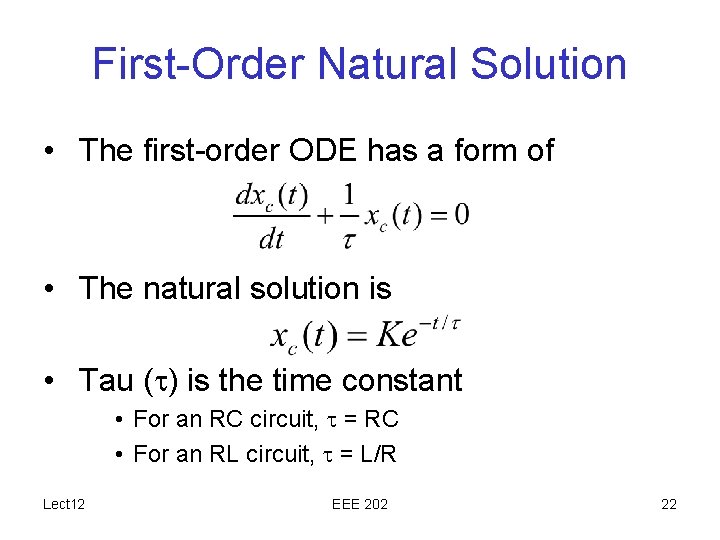 First-Order Natural Solution

• The first-order ODE has a form of

$\frac{dx_c(t)}{dt} + \frac{1}{\tau} x_c(t) = 0$

• The natural solution is

$x_c(t) = Ke^{-t/\tau}$

• Tau ($\tau$) is the time constant
  • For an RC circuit, $\tau$ = RC
  • For an RL circuit, $\tau$ = L/R

Lect12 EEE 202 22